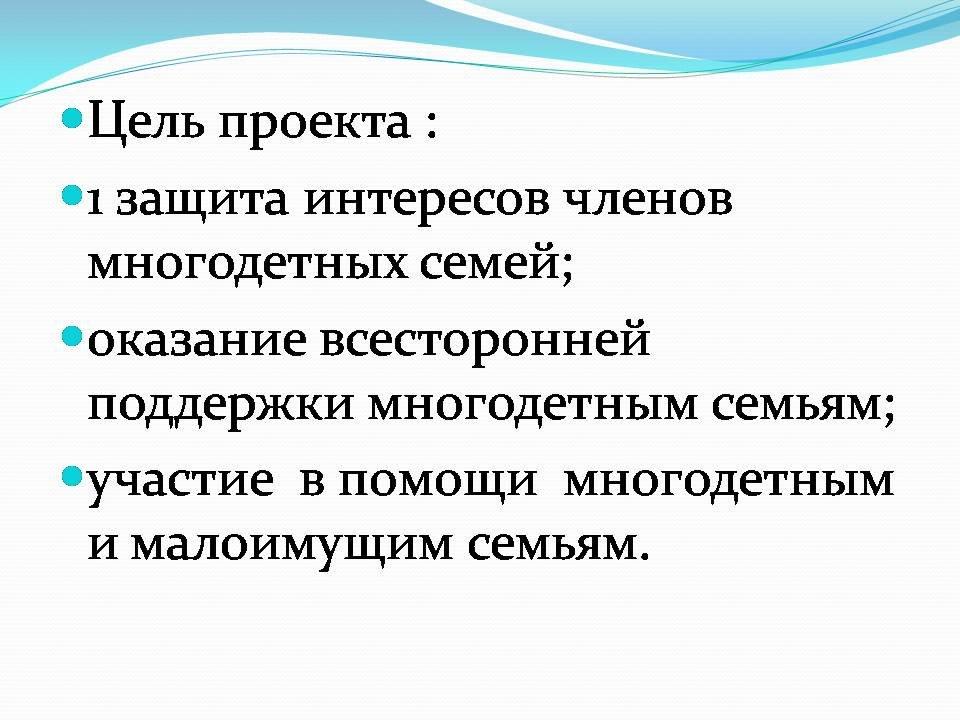 Цель проекта :

1 защита интересов членов многодетных семей;

оказание всесторонней поддержки многодетным семьям;

участие в помощи многодетным и малоимущим семьям.